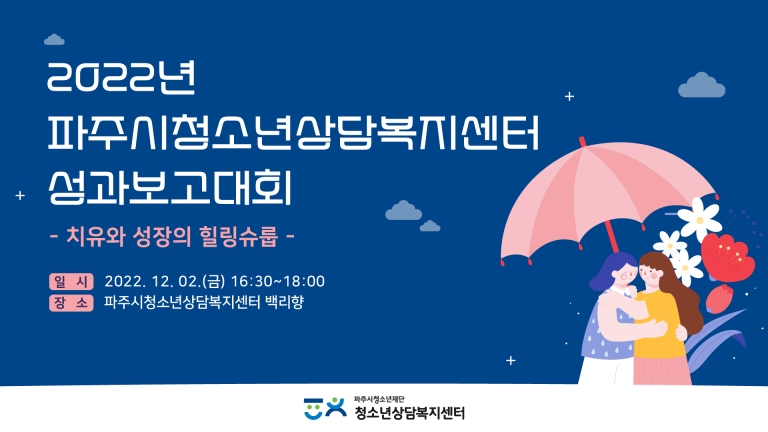 2022년
파주시청소년상담복지센터
성과보고대회

- 치유와 성장의 힐링슈룹 -

일 시 2022. 12. 02.(금) 16:30~18:00
장 소 파주시청소년상담복지센터 백리향

파주시청소년재단
청소년상담복지센터